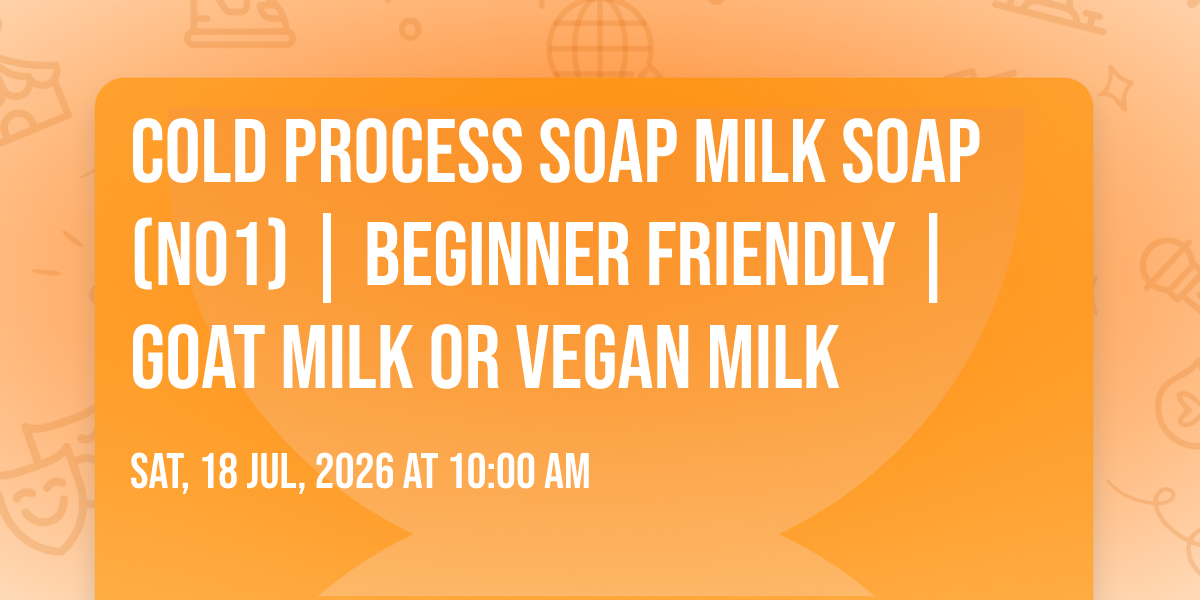 COLD PROCESS SOAP MILK SOAP (NO1) | BEGINNER FRIENDLY | GOAT MILK OR VEGAN MILK

SAT, 18 JUL, 2026 AT 10:00 AM